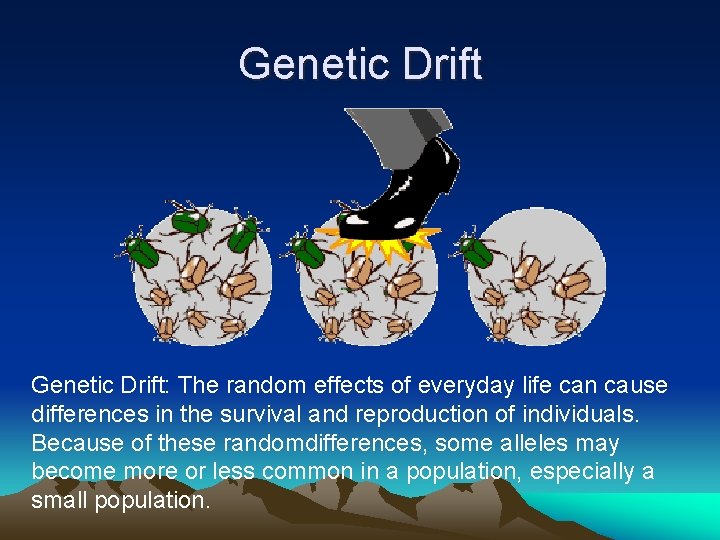 Genetic Drift

Genetic Drift: The random effects of everyday life can cause differences in the survival and reproduction of individuals. Because of these randomdifferences, some alleles may become more or less common in a population, especially a small population.